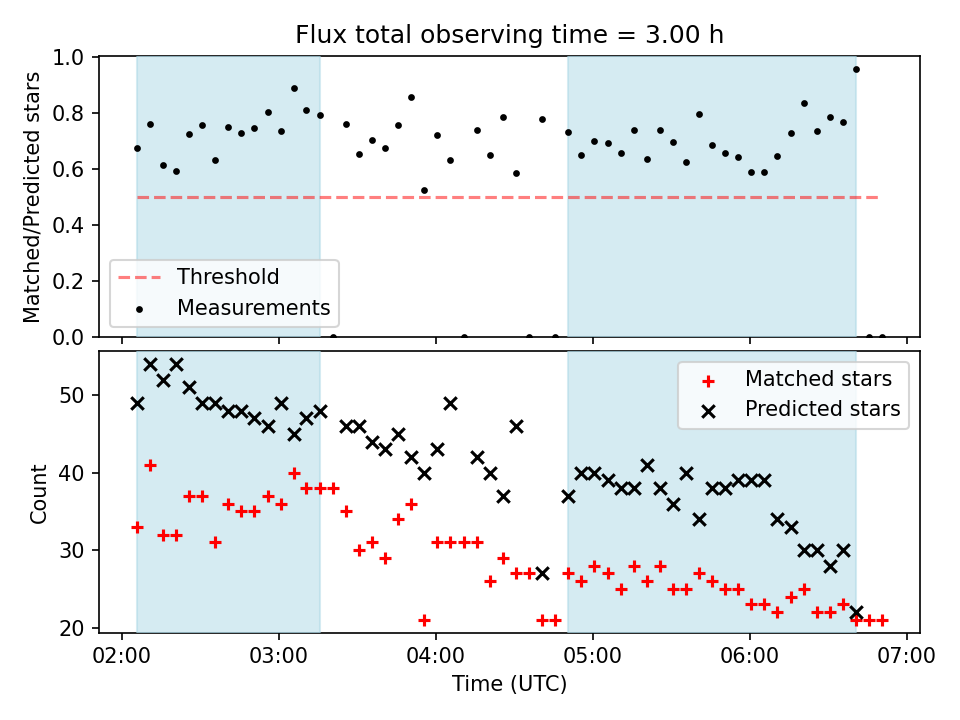 Flux total observing time = 3.00 h

Matched/Predicted stars

1.0
0.8
0.6
0.4
0.2
0.0

Threshold
Measurements

Count

50
40
30
20

Matched stars
Predicted stars

02:00 03:00 04:00 05:00 06:00 07:00

Time (UTC)